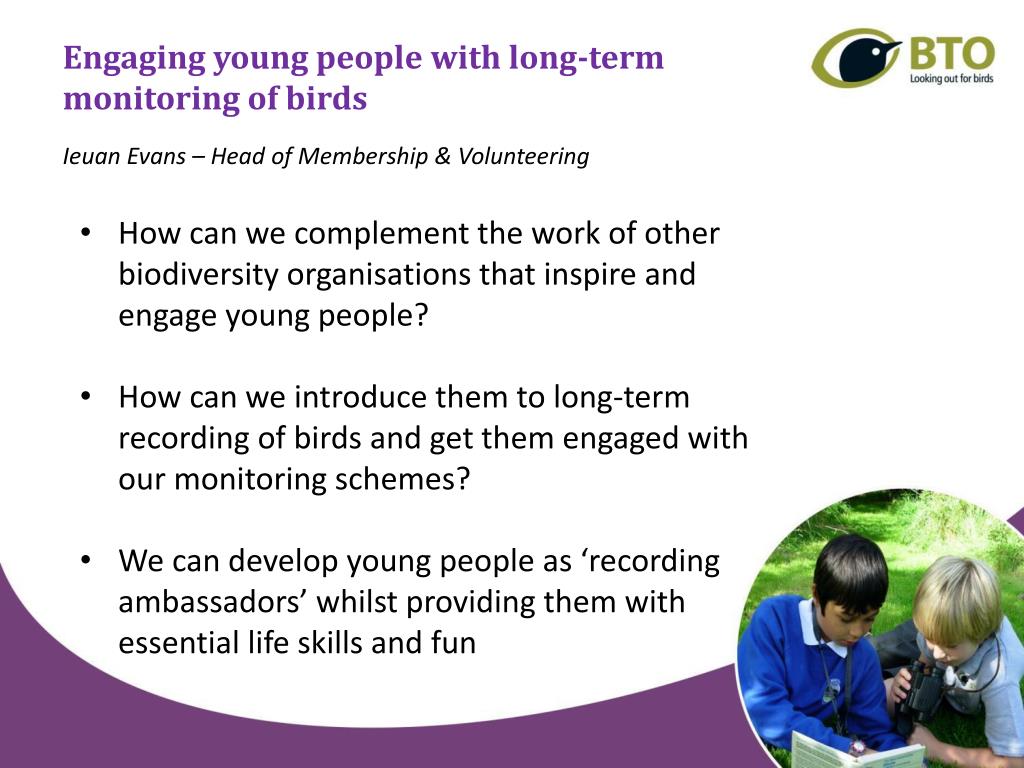 Engaging young people with long-term monitoring of birds

BTO
Looking out for birds

Ieuan Evans – Head of Membership & Volunteering

• How can we complement the work of other biodiversity organisations that inspire and engage young people?

• How can we introduce them to long-term recording of birds and get them engaged with our monitoring schemes?

• We can develop young people as ‘recording ambassadors’ whilst providing them with essential life skills and fun